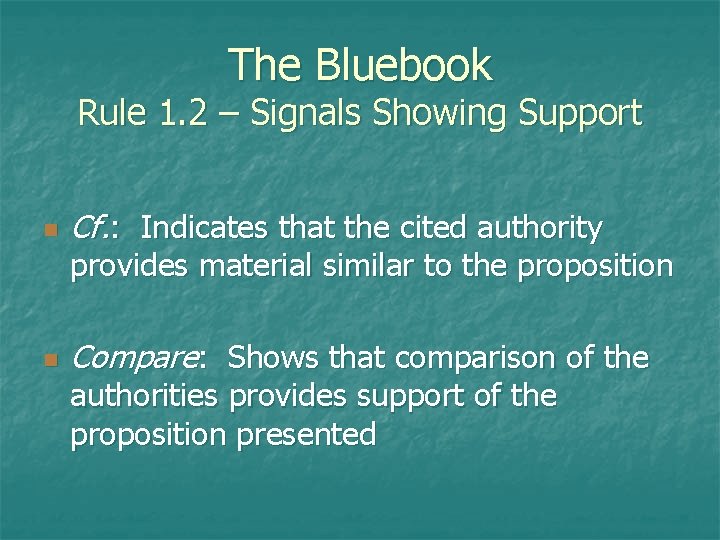 The Bluebook
Rule 1.2 – Signals Showing Support

Cf.: Indicates that the cited authority provides material similar to the proposition

Compare: Shows that comparison of the authorities provides support of the proposition presented